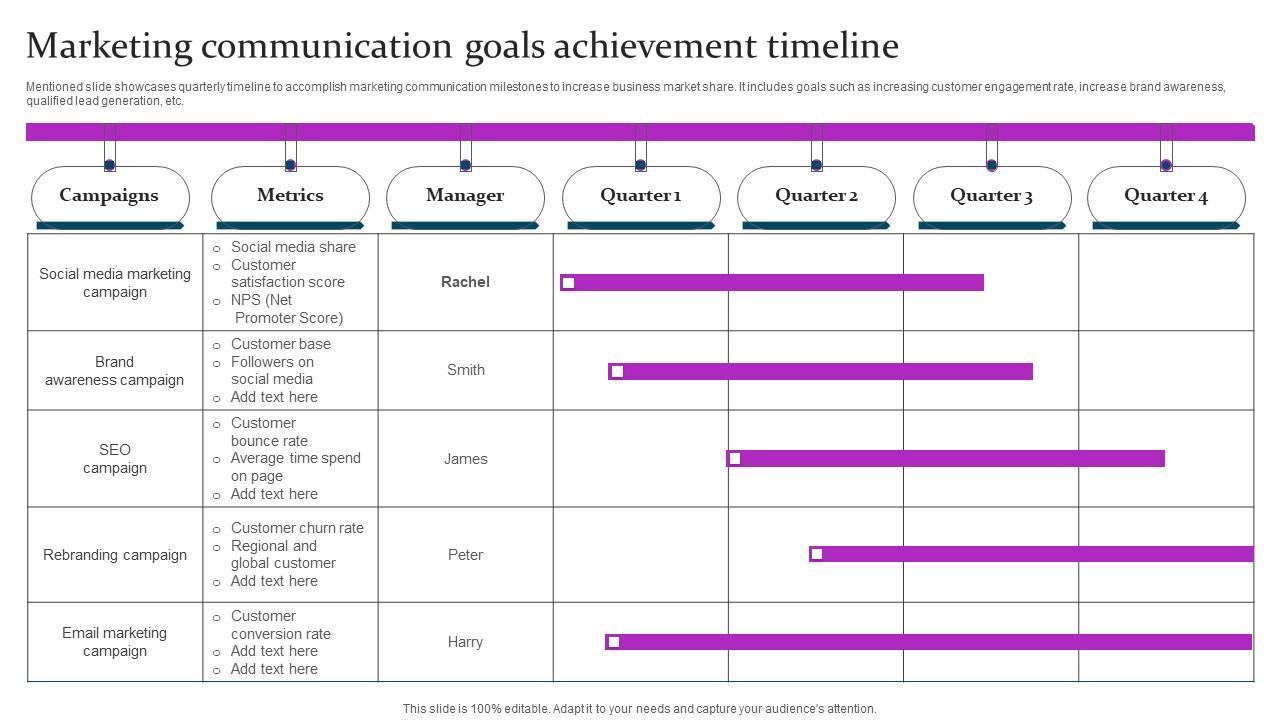 Marketing communication goals achievement timeline

Mentioned slide showcases quarterly timeline to accomplish marketing communication milestones to increase business market share. It includes goals such as increasing customer engagement rate, increase brand awareness, qualified lead generation, etc.

| Campaigns | Metrics | Manager | Quarter 1 | Quarter 2 | Quarter 3 | Quarter 4 |
|---|---|---|---|---|---|---|
| Social media marketing campaign | ○ Social media share ○ Customer satisfaction score ○ NPS (Net Promoter Score) | Rachel | | | | |
| Brand awareness campaign | ○ Customer base ○ Followers on social media ○ Add text here | Smith | | | | |
| SEO campaign | ○ Customer bounce rate ○ Average time spend on page ○ Add text here | James | | | | |
| Rebranding campaign | ○ Customer churn rate ○ Regional and global customer ○ Add text here | Peter | | | | |
| Email marketing campaign | ○ Customer conversion rate ○ Add text here ○ Add text here | Harry | | | | |

This slide is 100% editable. Adapt it to your needs and capture your audience's attention.